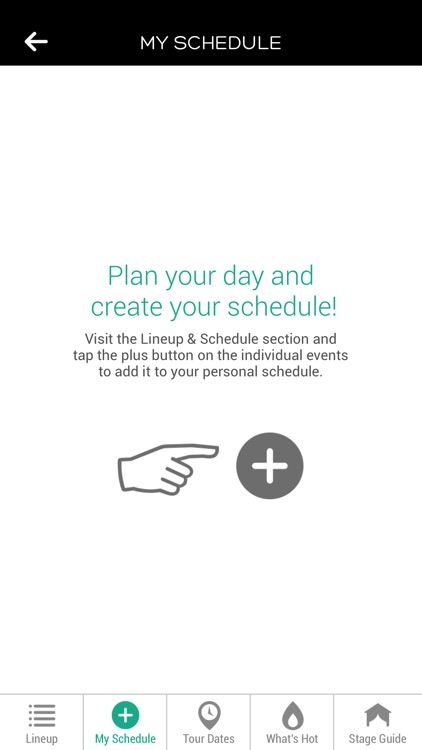 MY SCHEDULE

Plan your day and create your schedule!

Visit the Lineup & Schedule section and tap the plus button on the individual events to add it to your personal schedule.

Lineup
My Schedule
Tour Dates
What's Hot
Stage Guide